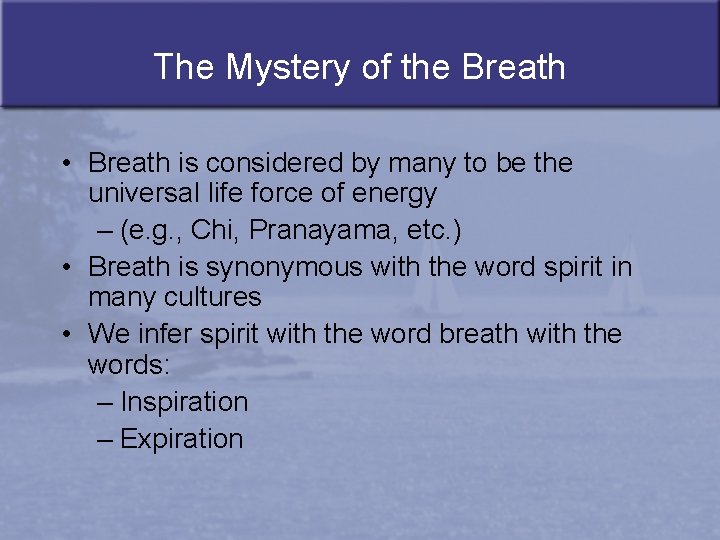 The Mystery of the Breath

• Breath is considered by many to be the universal life force of energy
– (e.g., Chi, Pranayama, etc.)
• Breath is synonymous with the word spirit in many cultures
• We infer spirit with the word breath with the words:
– Inspiration
– Expiration